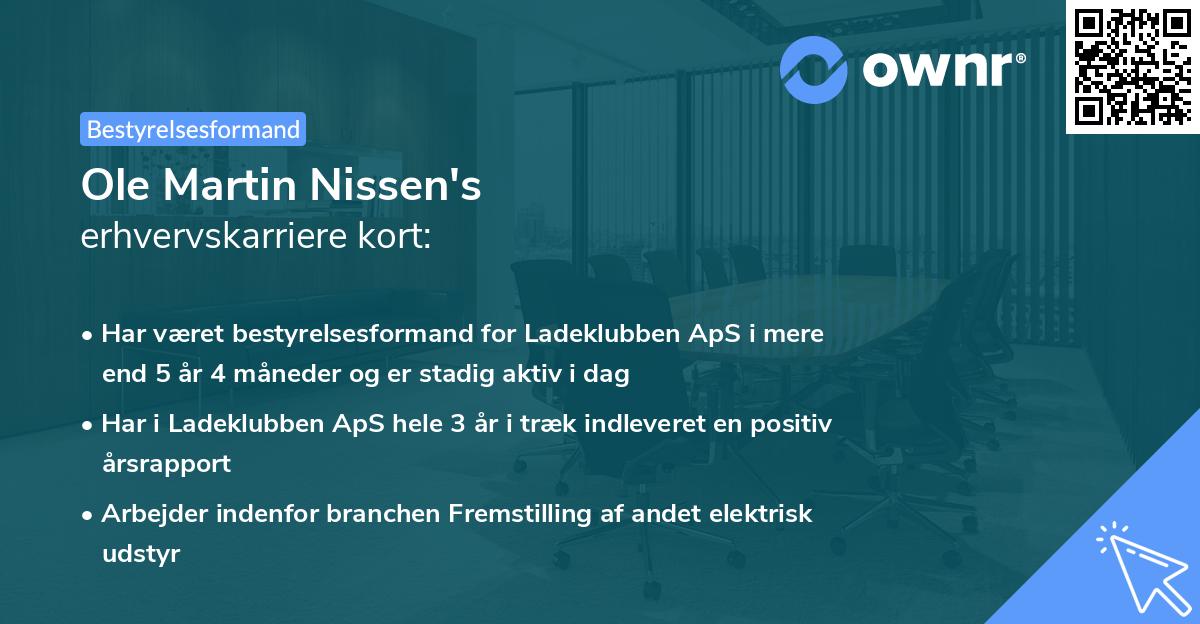 ownr®

Bestyrelsesformand

Ole Martin Nissen's
erhvervskarriere kort:

• Har været bestyrelsesformand for Ladeklubben ApS i mere end 5 år 4 måneder og er stadig aktiv i dag

• Har i Ladeklubben ApS hele 3 år i træk indleveret en positiv årsrapport

• Arbejder indenfor branchen Fremstilling af andet elektrisk udstyr